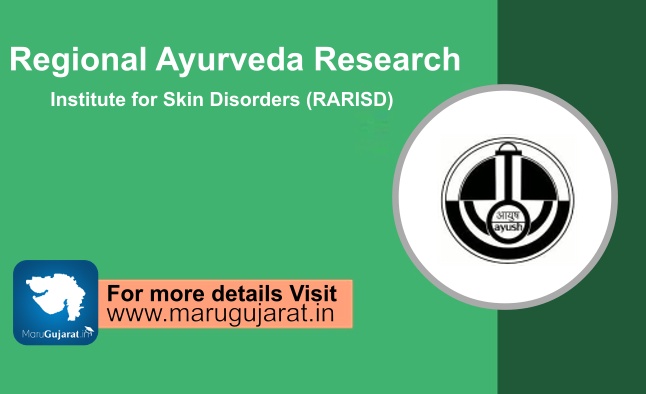 Regional Ayurveda Research

Institute for Skin Disorders (RARISD)

आयुष
ayush

MaruGujarat.in

For more details Visit
www.marugujarat.in